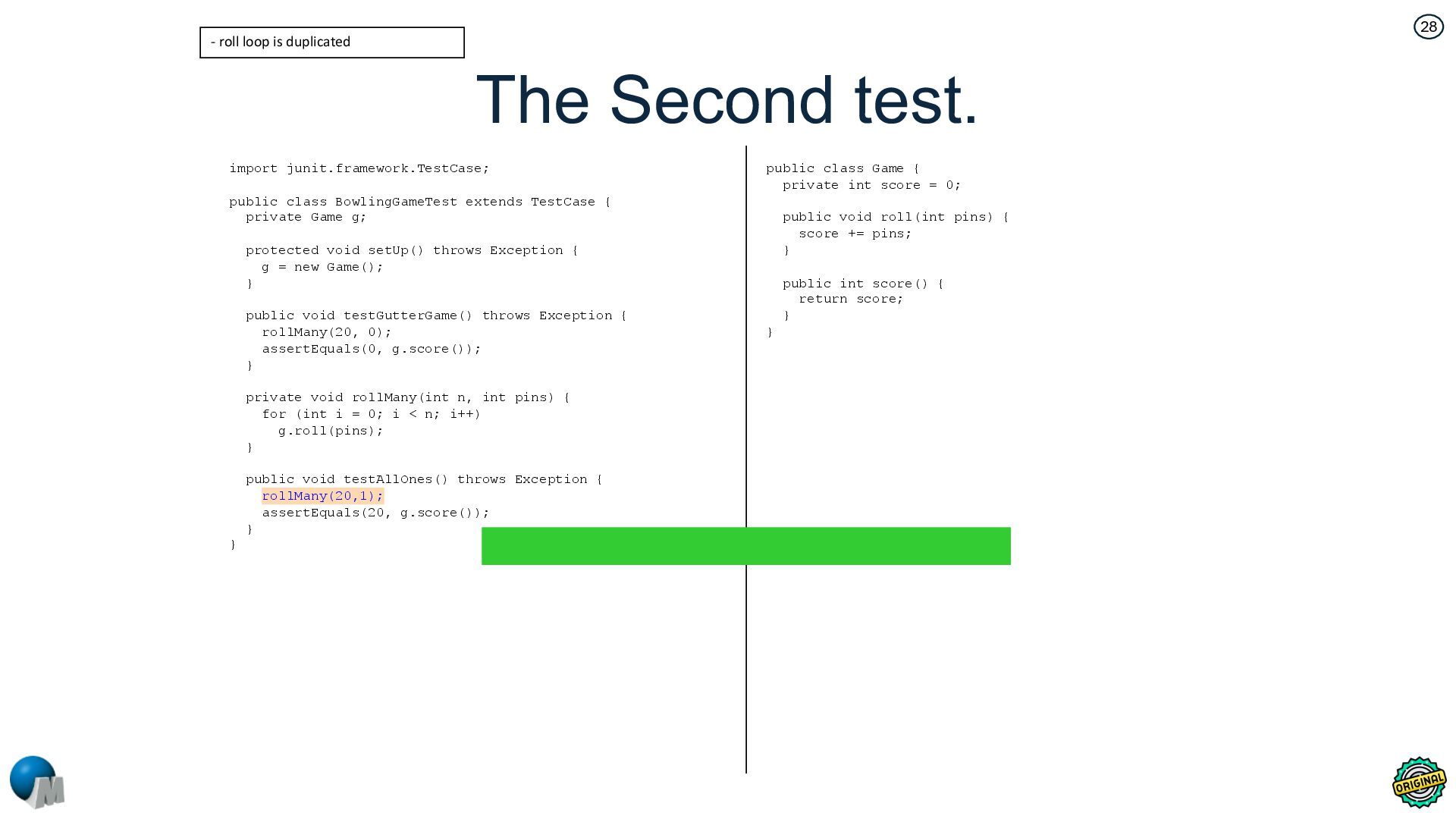 - roll loop is duplicated

28

The Second test.

import junit.framework.TestCase;

public class BowlingGameTest extends TestCase {
  private Game g;

  protected void setUp() throws Exception {
    g = new Game();
  }

  public void testGutterGame() throws Exception {
    rollMany(20, 0);
    assertEquals(0, g.score());
  }

  private void rollMany(int n, int pins) {
    for (int i = 0; i < n; i++)
      g.roll(pins);
  }

  public void testAllOnes() throws Exception {
    rollMany(20,1);
    assertEquals(20, g.score());
  }
}

public class Game {
  private int score = 0;

  public void roll(int pins) {
    score += pins;
  }

  public int score() {
    return score;
  }
}

M

ORIGINAL